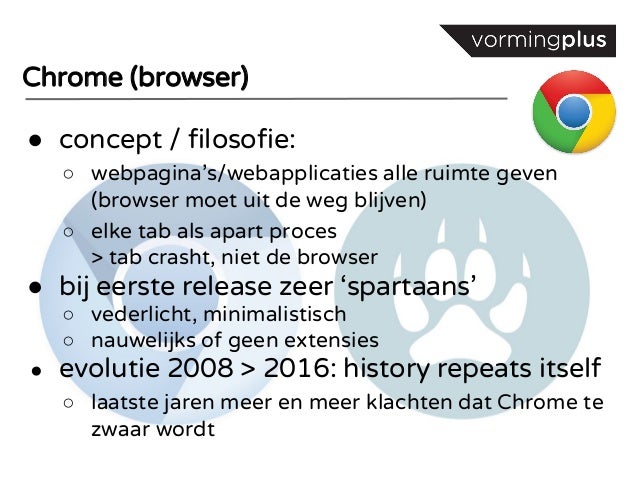 vormingplus

Chrome (browser)

● concept / filosofie:
○ webpagina's/webapplicaties alle ruimte geven (browser moet uit de weg blijven)
○ elke tab als apart proces
> tab crasht, niet de browser
● bij eerste release zeer 'spartaans'
○ vederlicht, minimalistisch
○ nauwelijks of geen extensies
● evolutie 2008 > 2016: history repeats itself
○ laatste jaren meer en meer klachten dat Chrome te zwaar wordt